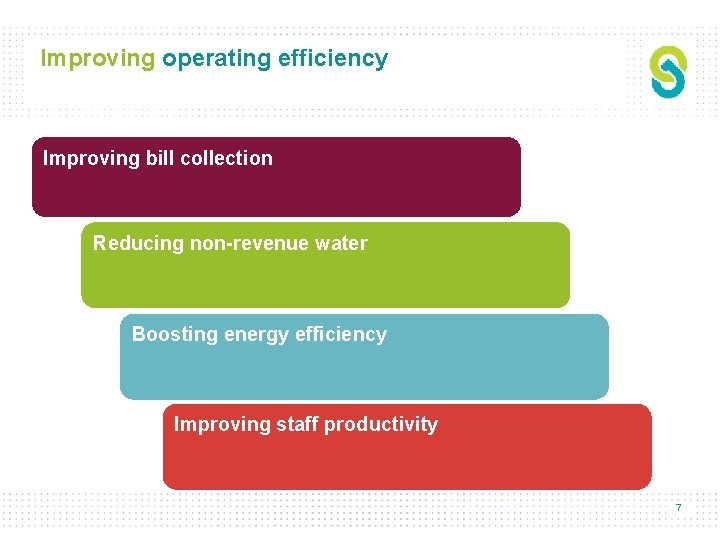 Improving operating efficiency

Improving bill collection

Reducing non-revenue water

Boosting energy efficiency

Improving staff productivity

7